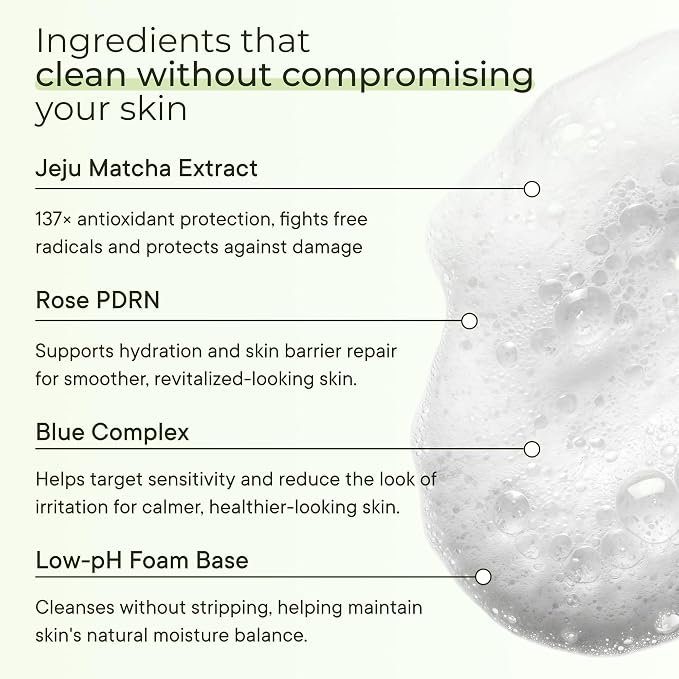 Ingredients that clean without compromising your skin

Jeju Matcha Extract

137× antioxidant protection, fights free radicals and protects against damage

Rose PDRN

Supports hydration and skin barrier repair for smoother, revitalized-looking skin.

Blue Complex

Helps target sensitivity and reduce the look of irritation for calmer, healthier-looking skin.

Low-pH Foam Base

Cleanses without stripping, helping maintain skin's natural moisture balance.